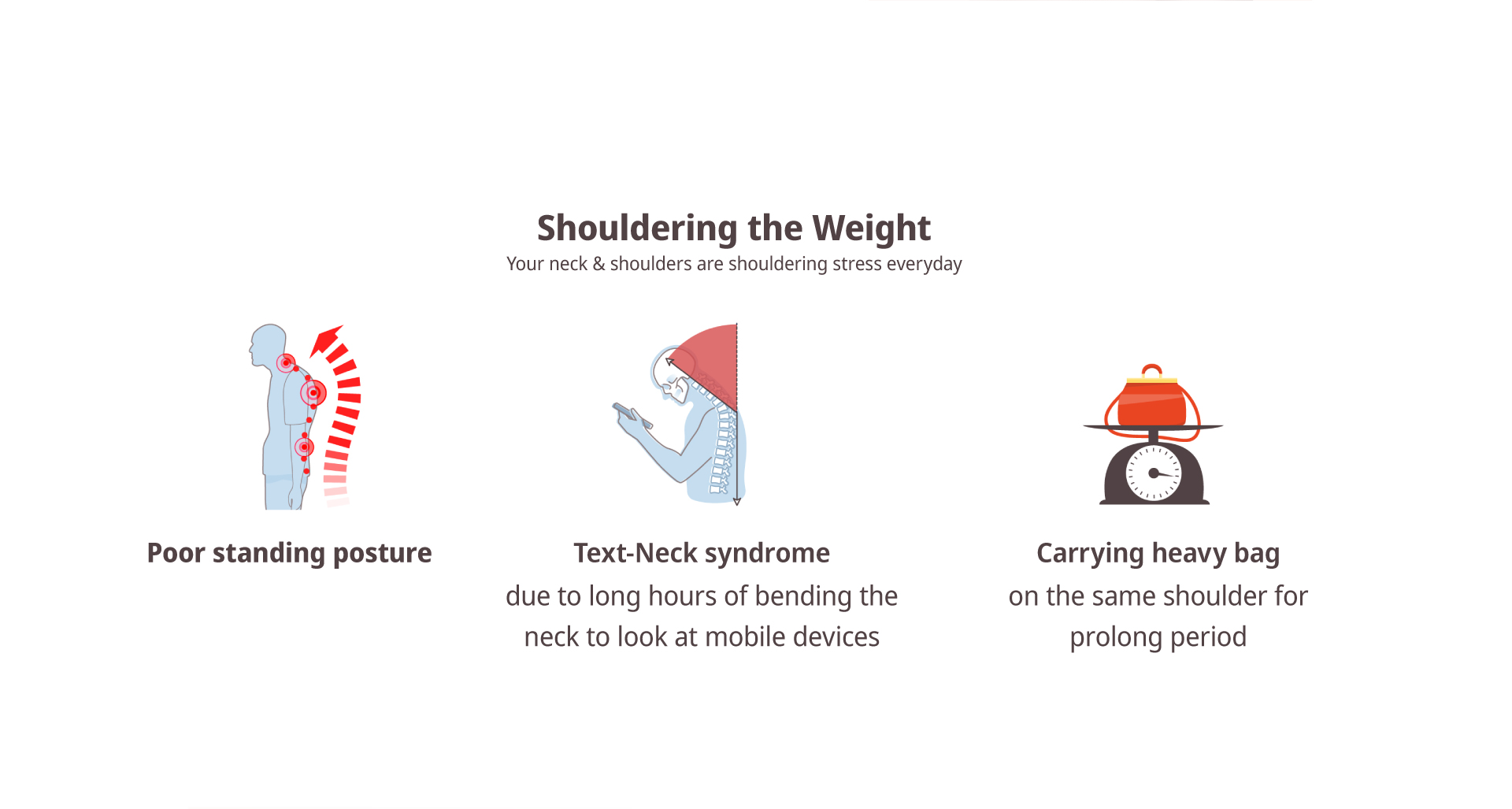 Shouldering the Weight
Your neck & shoulders are shouldering stress everyday

Poor standing posture

Text-Neck syndrome
due to long hours of bending the neck to look at mobile devices

Carrying heavy bag
on the same shoulder for prolong period